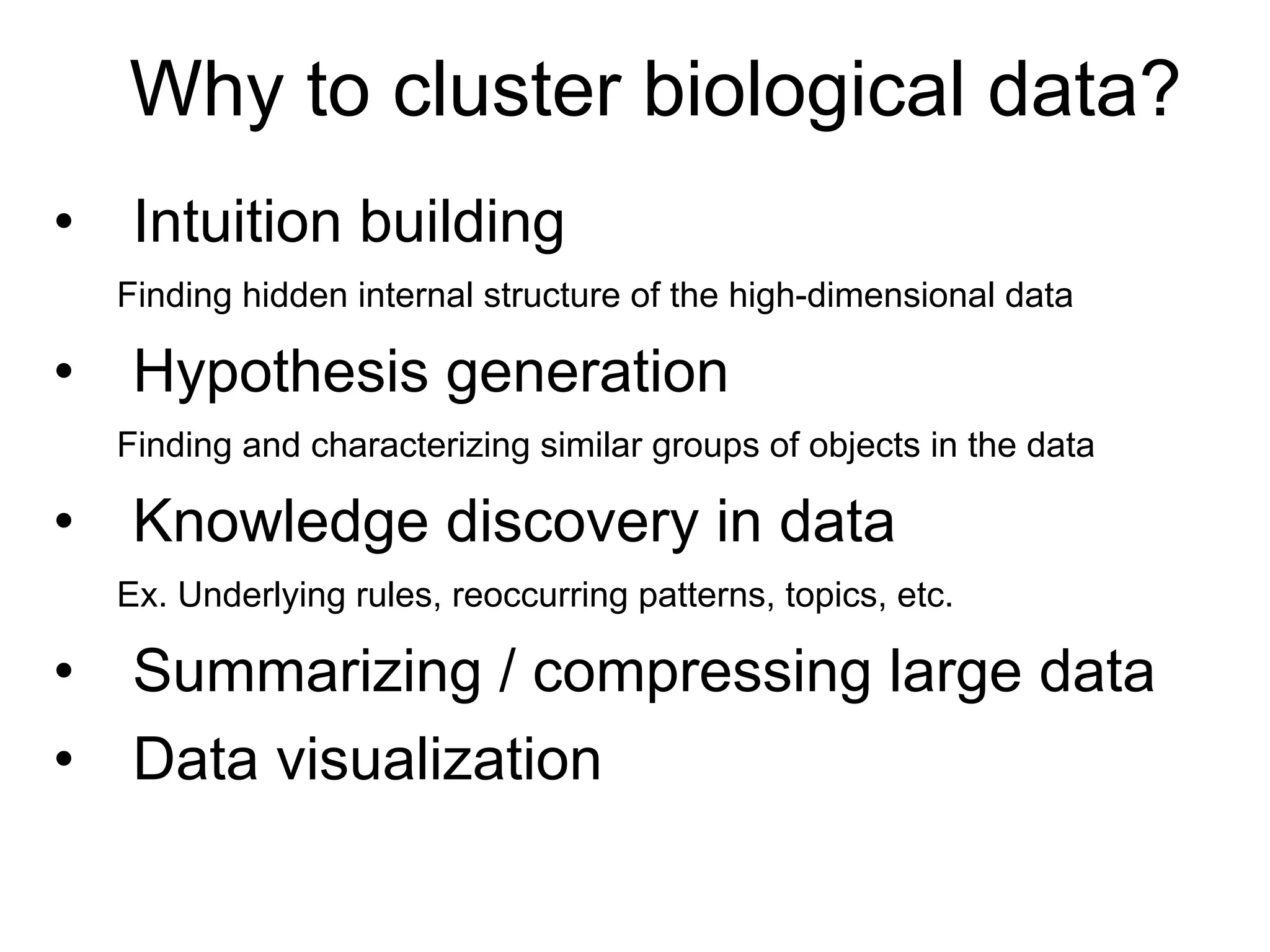 Why to cluster biological data?

• Intuition building

Finding hidden internal structure of the high-dimensional data

• Hypothesis generation

Finding and characterizing similar groups of objects in the data

• Knowledge discovery in data

Ex. Underlying rules, reoccurring patterns, topics, etc.

• Summarizing / compressing large data

• Data visualization